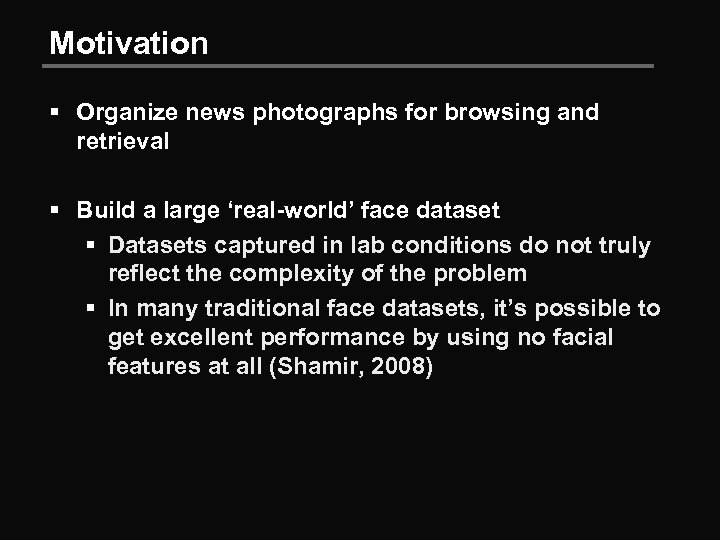 Motivation

▪ Organize news photographs for browsing and retrieval

▪ Build a large ‘real-world’ face dataset
▪ Datasets captured in lab conditions do not truly reflect the complexity of the problem
▪ In many traditional face datasets, it’s possible to get excellent performance by using no facial features at all (Shamir, 2008)